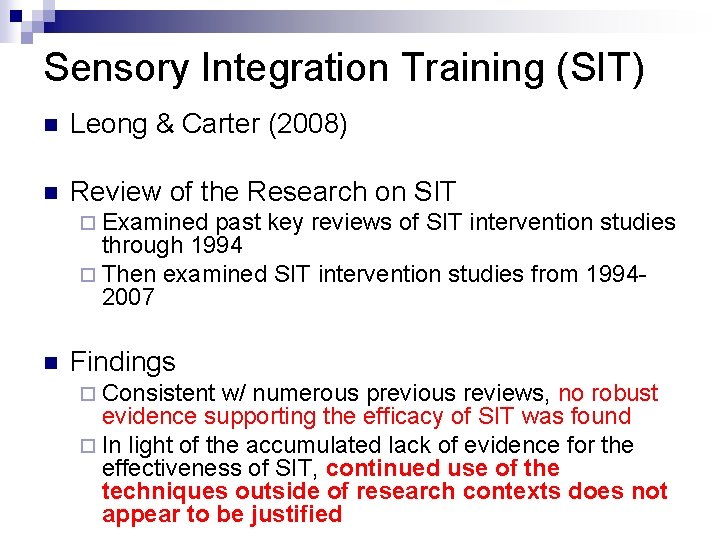 Sensory Integration Training (SIT)

Leong & Carter (2008)

Review of the Research on SIT

Examined past key reviews of SIT intervention studies through 1994

Then examined SIT intervention studies from 1994-2007

Findings

Consistent w/ numerous previous reviews, no robust evidence supporting the efficacy of SIT was found

In light of the accumulated lack of evidence for the effectiveness of SIT, continued use of the techniques outside of research contexts does not appear to be justified